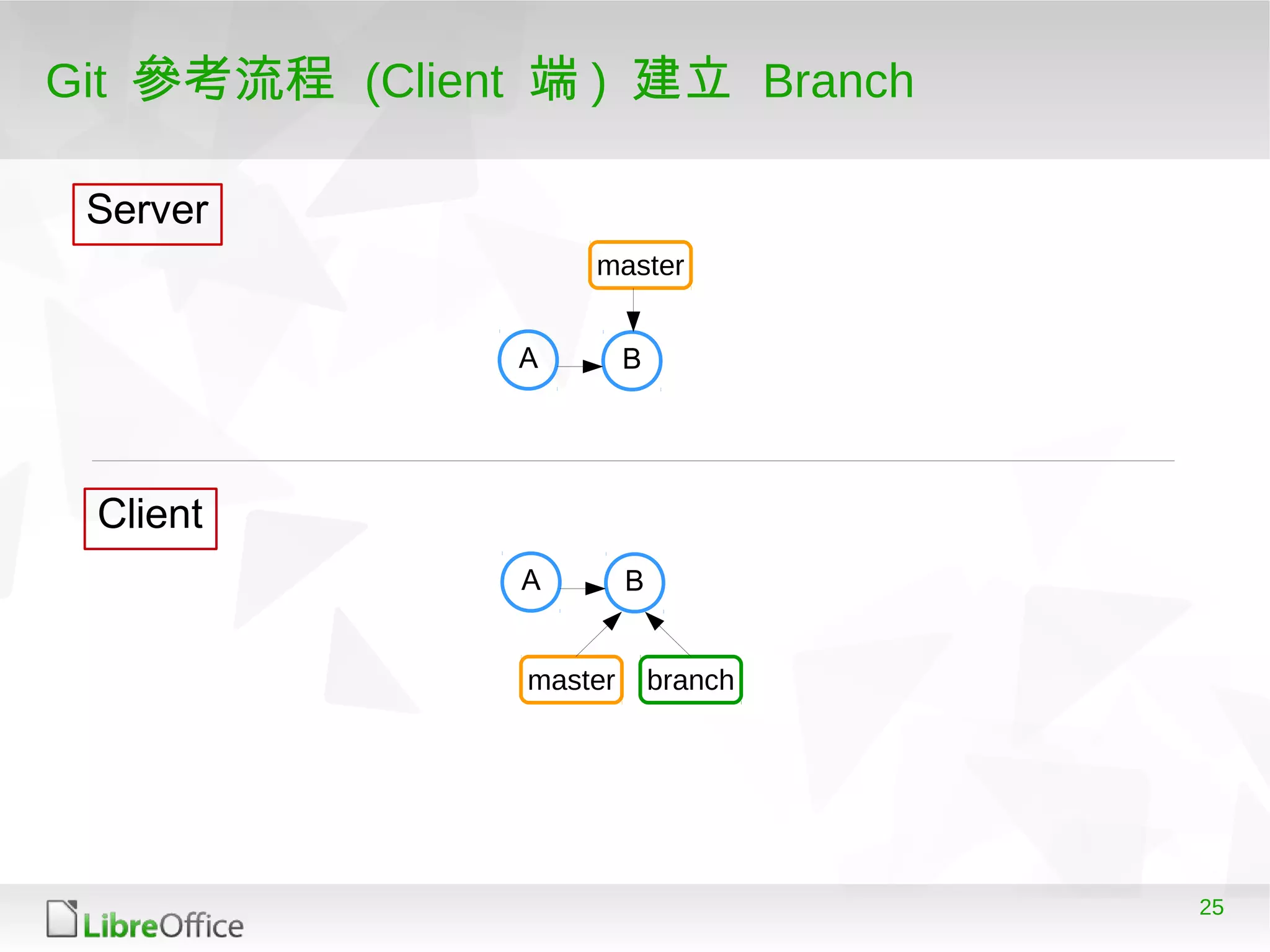 Git 參考流程 (Client 端 ) 建立 Branch

Server

master

A

B

Client

A

B

master

branch

LibreOffice

25